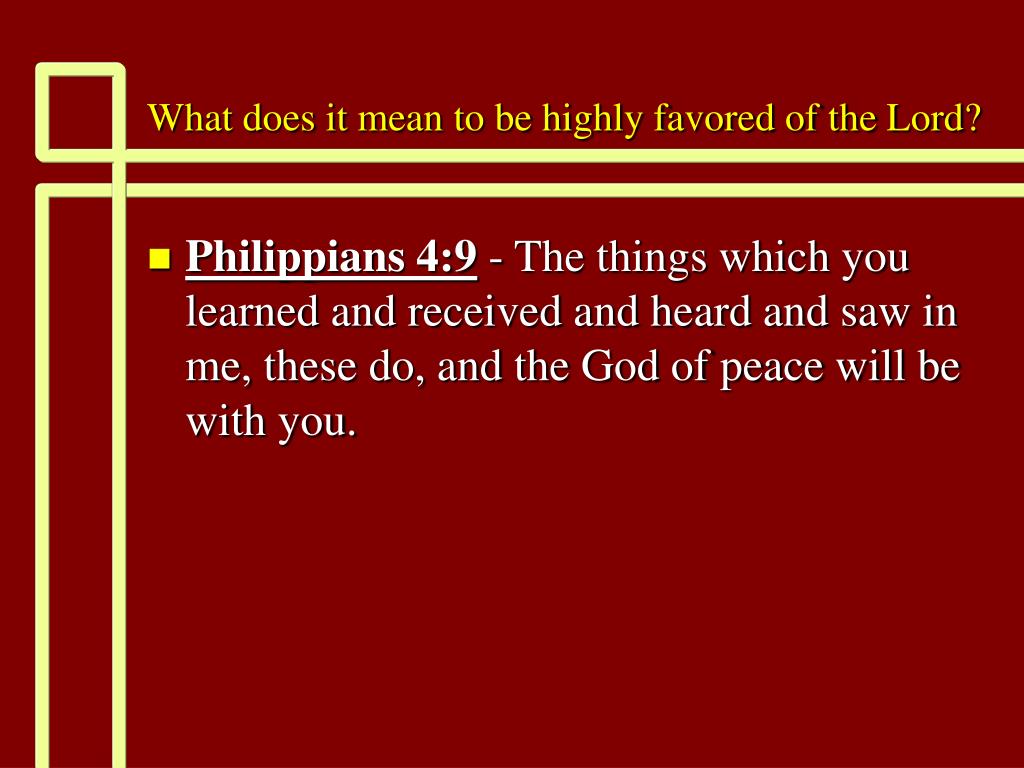 What does it mean to be highly favored of the Lord?

Philippians 4:9 - The things which you learned and received and heard and saw in me, these do, and the God of peace will be with you.